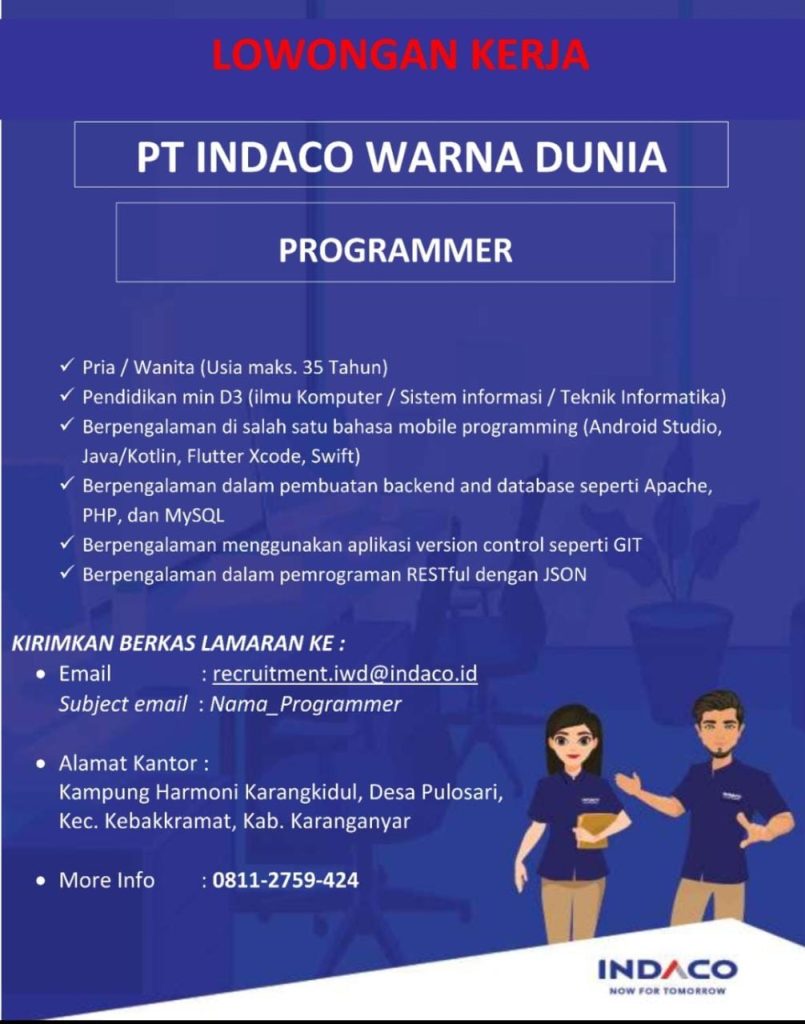 LOWONGAN KERJA

PT INDACO WARNA DUNIA

PROGRAMMER

✓ Pria / Wanita (Usia maks. 35 Tahun)
✓ Pendidikan min D3 (ilmu Komputer / Sistem informasi / Teknik Informatika)
✓ Berpengalaman di salah satu bahasa mobile programming (Android Studio, Java/Kotlin, Flutter Xcode, Swift)
✓ Berpengalaman dalam pembuatan backend and database seperti Apache, PHP, dan MySQL
✓ Berpengalaman menggunakan aplikasi version control seperti GIT
✓ Berpengalaman dalam pemrograman RESTful dengan JSON

KIRIMKAN BERKAS LAMARAN KE :
• Email : recruitment.iwd@indaco.id
Subject email : Nama_Programmer

• Alamat Kantor :
Kampung Harmoni Karangkidul, Desa Pulosari, Kec. Kebakkramat, Kab. Karanganyar

• More Info : 0811-2759-424

INDACO
NOW FOR TOMORROW